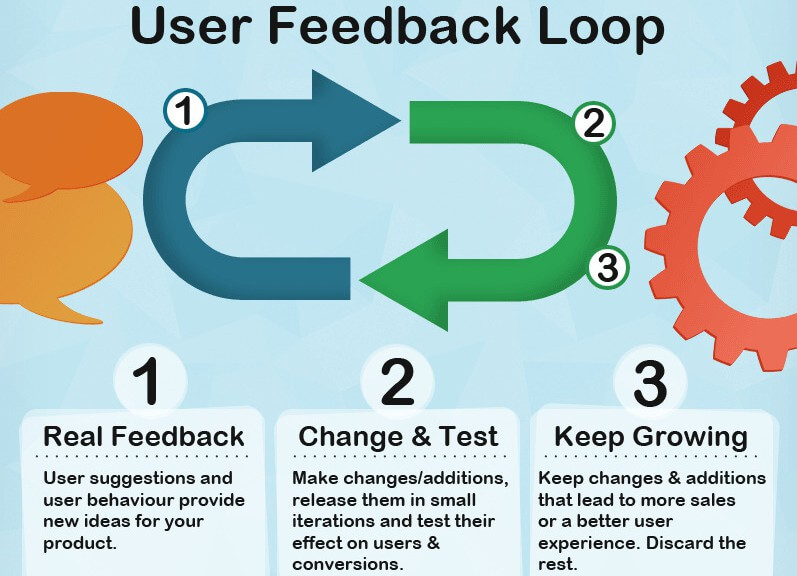 User Feedback Loop

1

2

3

1
Real Feedback
User suggestions and user behaviour provide new ideas for your product.

2
Change & Test
Make changes/additions, release them in small iterations and test their effect on users & conversions.

3
Keep Growing
Keep changes & additions that lead to more sales or a better user experience. Discard the rest.